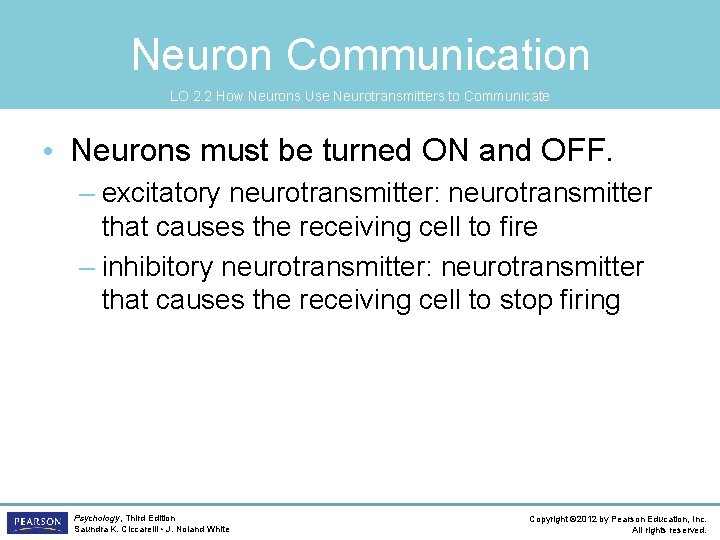 Neuron Communication

LO 2.2 How Neurons Use Neurotransmitters to Communicate

• Neurons must be turned ON and OFF.

– excitatory neurotransmitter: neurotransmitter that causes the receiving cell to fire

– inhibitory neurotransmitter: neurotransmitter that causes the receiving cell to stop firing

PEARSON

Psychology, Third Edition
Saundra K. Ciccarelli • J. Noland White

Copyright ©2012 by Pearson Education, Inc.
All rights reserved.